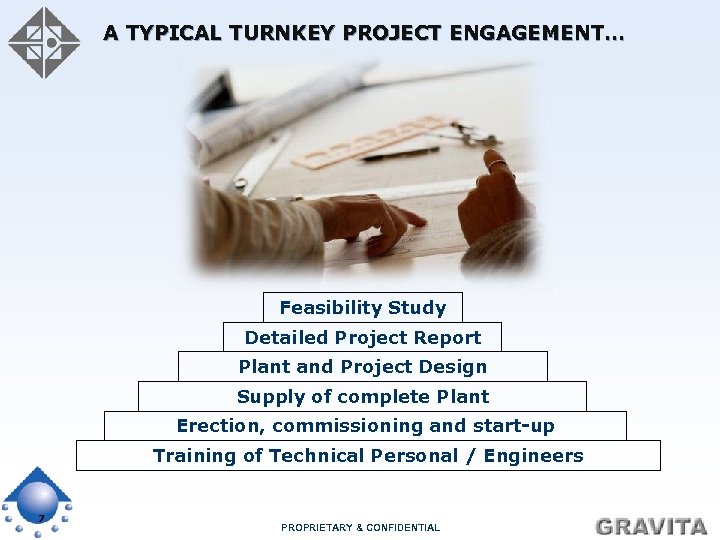 A TYPICAL TURNKEY PROJECT ENGAGEMENT…

Feasibility Study

Detailed Project Report

Plant and Project Design

Supply of complete Plant

Erection, commissioning and start-up

Training of Technical Personal / Engineers

7

PROPRIETARY & CONFIDENTIAL

GRAVITA